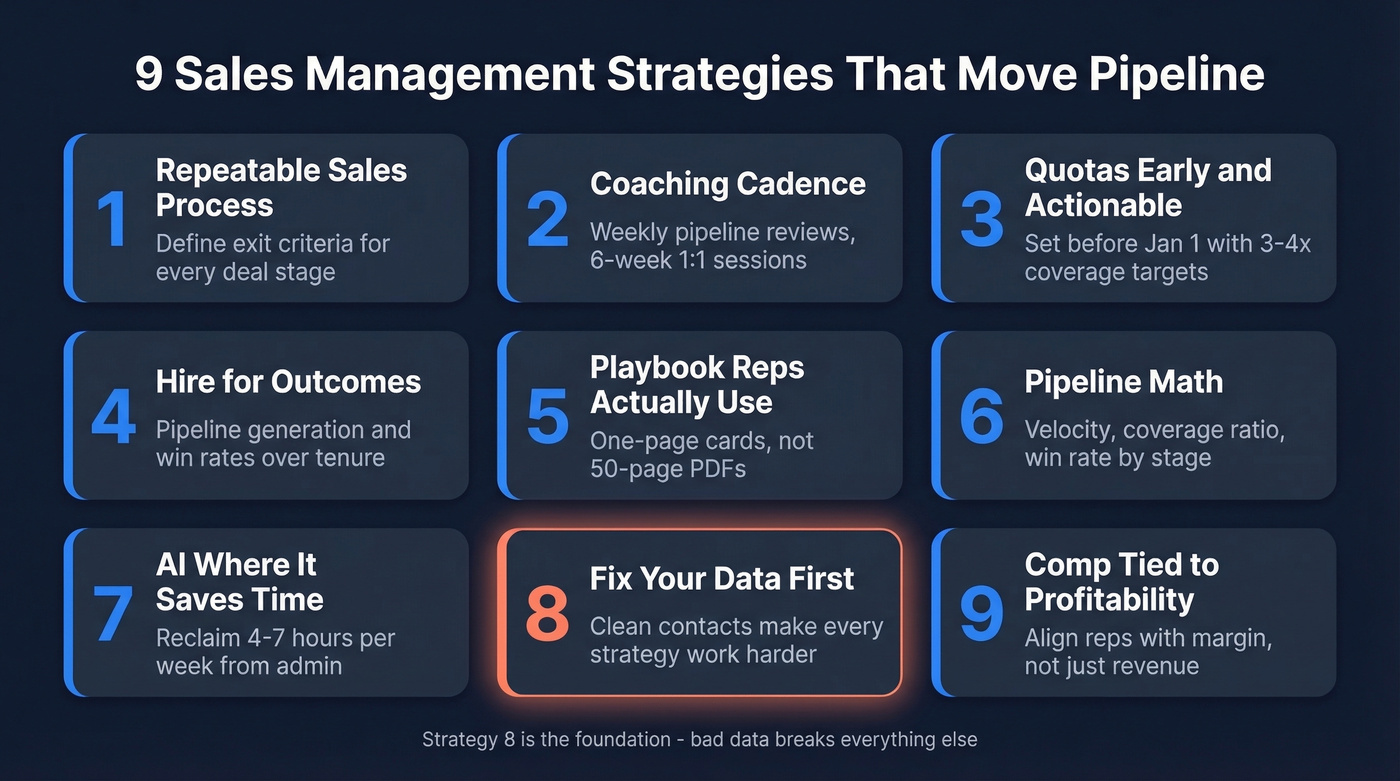 9 Sales Management Strategies That Move Pipeline

1 Repeatable Sales Process
Define exit criteria for every deal stage

2 Coaching Cadence
Weekly pipeline reviews, 6-week 1:1 sessions

3 Quotas Early and Actionable
Set before Jan 1 with 3-4x coverage targets

4 Hire for Outcomes
Pipeline generation and win rates over tenure

5 Playbook Reps Actually Use
One-page cards, not 50-page PDFs

6 Pipeline Math
Velocity, coverage ratio, win rate by stage

7 AI Where It Saves Time
Reclaim 4-7 hours per week from admin

8 Fix Your Data First
Clean contacts make every strategy work harder

9 Comp Tied to Profitability
Align reps with margin, not just revenue

Strategy 8 is the foundation - bad data breaks everything else